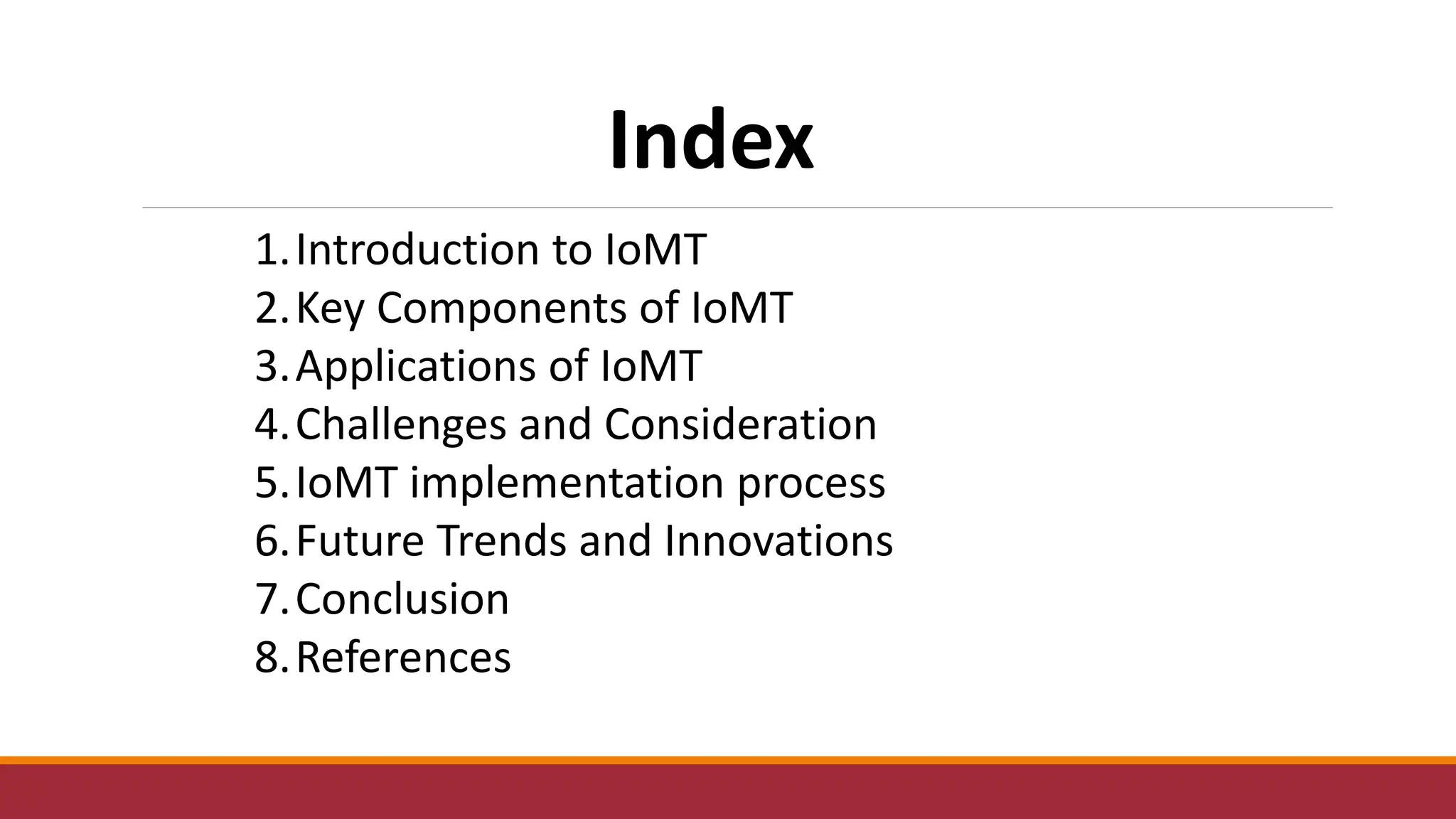 Index

1. Introduction to IoMT
2. Key Components of IoMT
3. Applications of IoMT
4. Challenges and Consideration
5. IoMT implementation process
6. Future Trends and Innovations
7. Conclusion
8. References